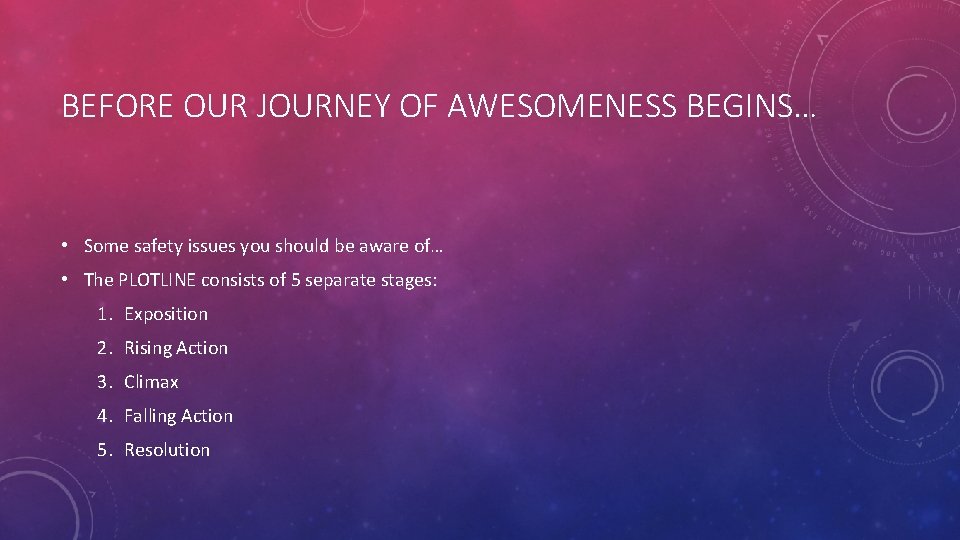 BEFORE OUR JOURNEY OF AWESOMENESS BEGINS…

• Some safety issues you should be aware of…
• The PLOTLINE consists of 5 separate stages:
1. Exposition
2. Rising Action
3. Climax
4. Falling Action
5. Resolution